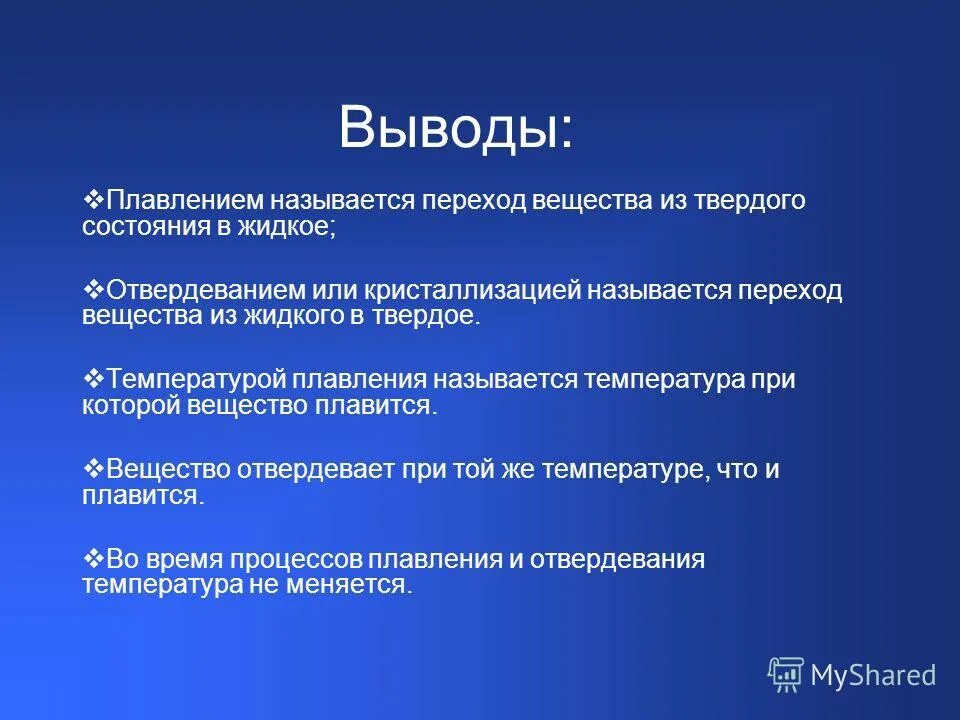 Выводы:

❖Плавлением называется переход вещества из твердого состояния в жидкое;

❖Отвердеванием или кристаллизацией называется переход вещества из жидкого в твердое.

❖Температурой плавления называется температура при которой вещество плавится.

❖Вещество отвердевает при той же температуре, что и плавится.

❖Во время процессов плавления и отвердевания температура не меняется.

MyShared